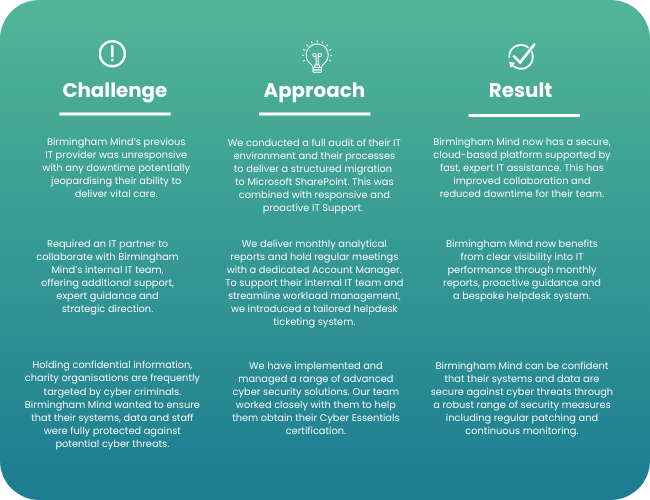 Challenge

Birmingham Mind's previous IT provider was unresponsive with any downtime potentially jeopardising their ability to deliver vital care.

Required an IT partner to collaborate with Birmingham Mind's internal IT team, offering additional support, expert guidance and strategic direction.

Holding confidential information, charity organisations are frequently targeted by cyber criminals. Birmingham Mind wanted to ensure that their systems, data and staff were fully protected against potential cyber threats.

Approach

We conducted a full audit of their IT environment and their processes to deliver a structured migration to Microsoft SharePoint. This was combined with responsive and proactive IT Support.

We deliver monthly analytical reports and hold regular meetings with a dedicated Account Manager. To support their internal IT team and streamline workload management, we introduced a tailored helpdesk ticketing system.

We have implemented and managed a range of advanced cyber security solutions. Our team worked closely with them to help them obtain their Cyber Essentials certification.

Result

Birmingham Mind now has a secure, cloud-based platform supported by fast, expert IT assistance. This has improved collaboration and reduced downtime for their team.

Birmingham Mind now benefits from clear visibility into IT performance through monthly reports, proactive guidance and a bespoke helpdesk system.

Birmingham Mind can be confident that their systems and data are secure against cyber threats through a robust range of security measures including regular patching and continuous monitoring.